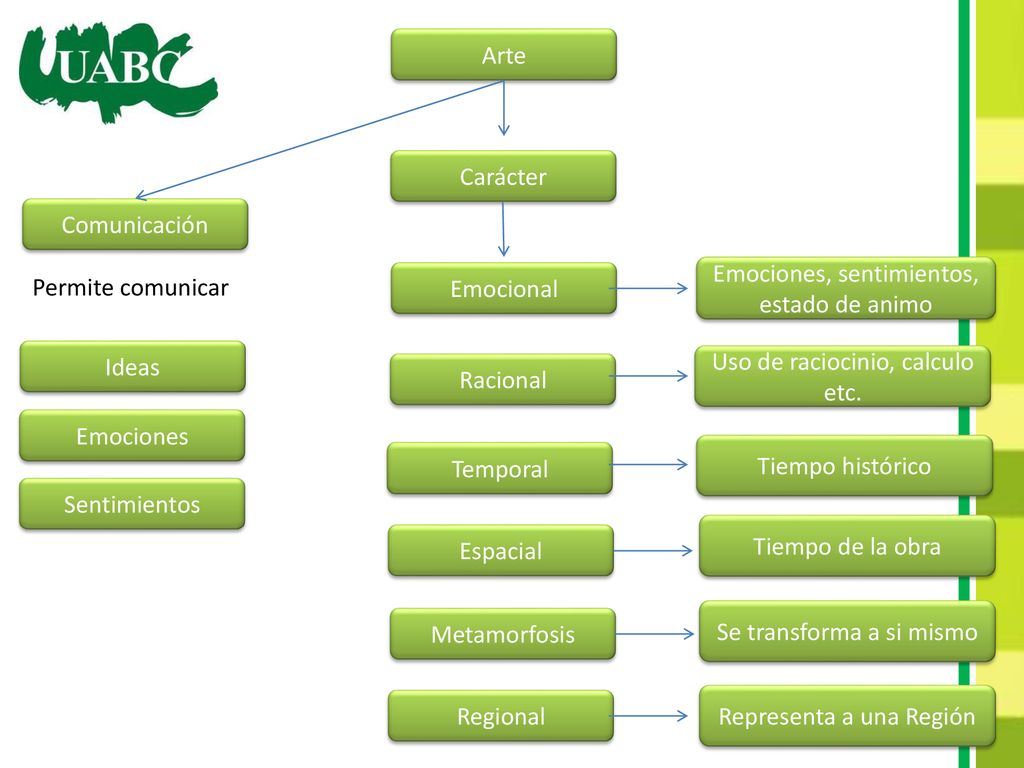 UABC

Arte

Carácter

Comunicación

Permite comunicar

Ideas

Emociones

Sentimientos

Emocional

Emociones, sentimientos, estado de animo

Racional

Uso de raciocinio, calculo etc.

Temporal

Tiempo histórico

Espacial

Tiempo de la obra

Metamorfosis

Se transforma a si mismo

Regional

Representa a una Región